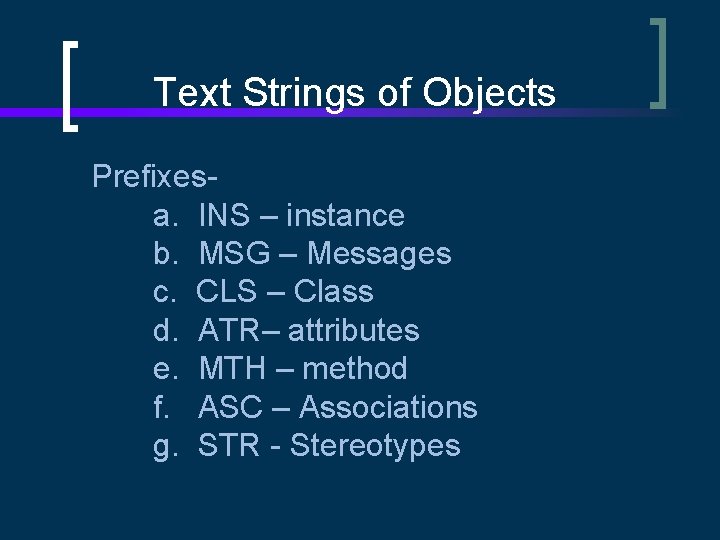 Text Strings of Objects

Prefixes-

a. INS – instance
b. MSG – Messages
c. CLS – Class
d. ATR– attributes
e. MTH – method
f. ASC – Associations
g. STR - Stereotypes